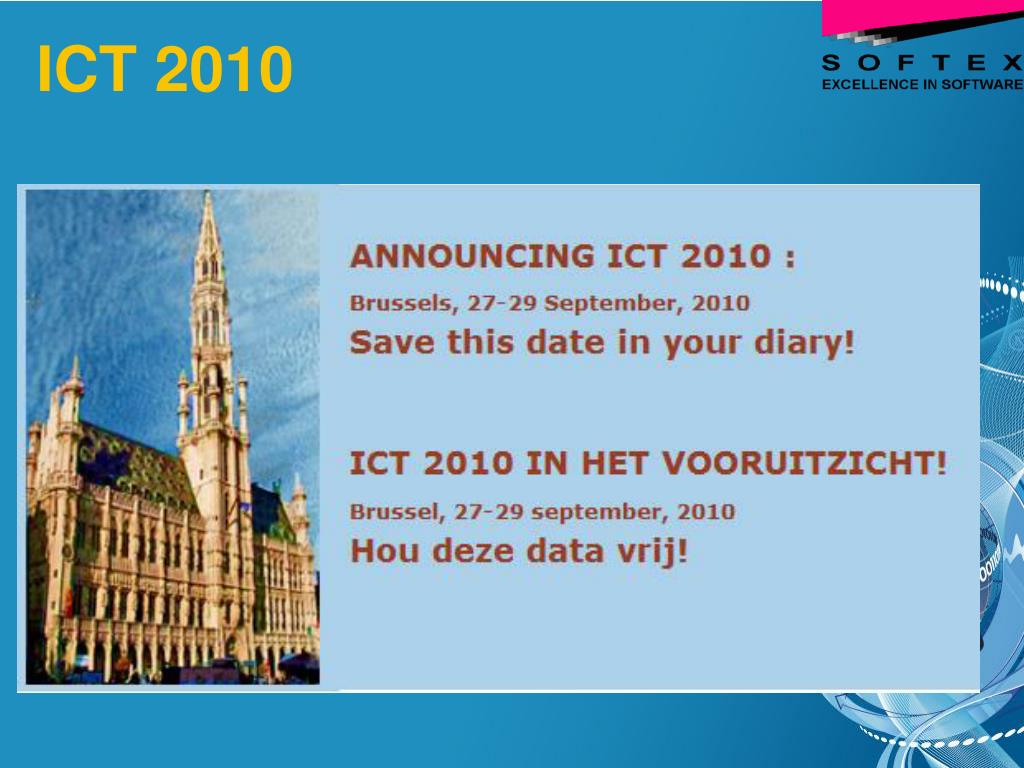 ICT 2010

SOFTEX
EXCELLENCE IN SOFTWARE

ANNOUNCING ICT 2010 :
Brussels, 27-29 September, 2010
Save this date in your diary!

ICT 2010 IN HET VOORUITZICHT!
Brussel, 27-29 september, 2010
Hou deze data vrij!